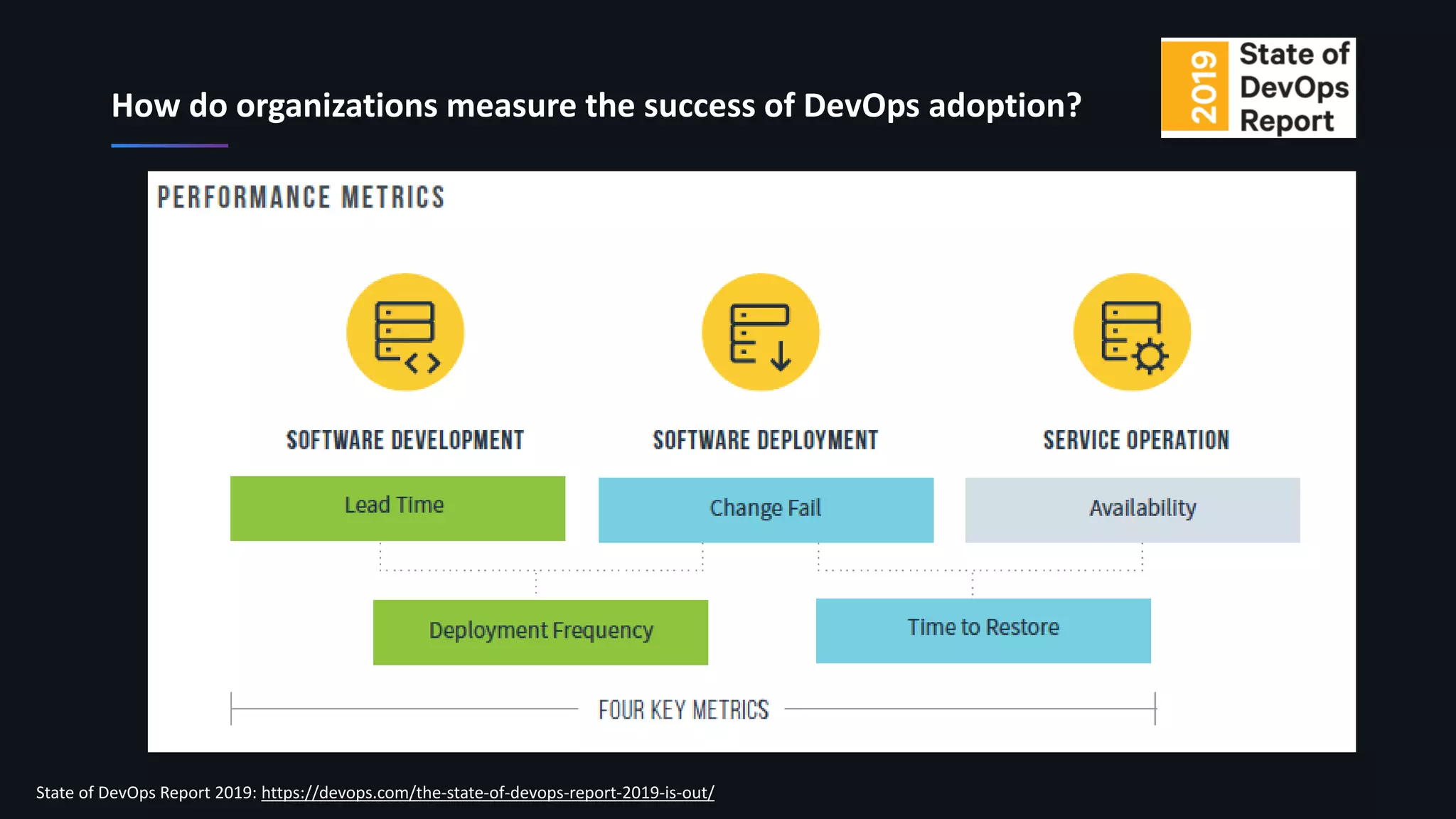 How do organizations measure the success of DevOps adoption?

2019 State of DevOps Report

PERFORMANCE METRICS

SOFTWARE DEVELOPMENT

SOFTWARE DEPLOYMENT

SERVICE OPERATION

Lead Time

Change Fail

Availability

Deployment Frequency

Time to Restore

FOUR KEY METRICS

State of DevOps Report 2019: https://devops.com/the-state-of-devops-report-2019-is-out/